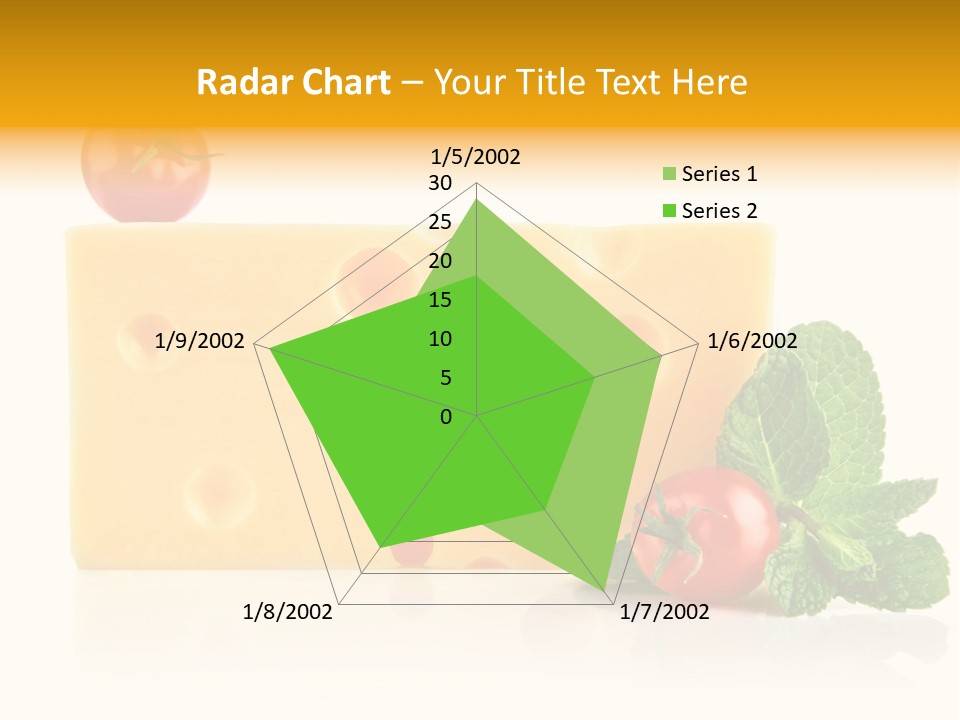 Radar Chart – Your Title Text Here

1/5/2002
30
25
20
15
10
5
0
1/6/2002
1/7/2002
1/8/2002
1/9/2002

Series 1
Series 2